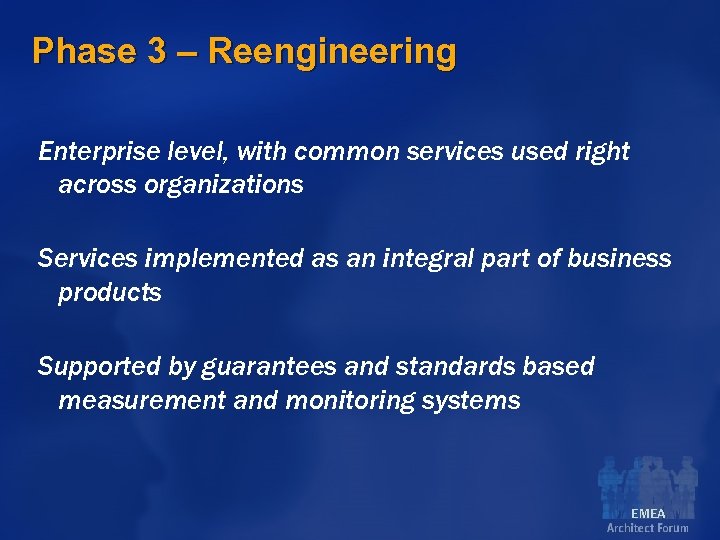 Phase 3 – Reengineering

Enterprise level, with common services used right across organizations

Services implemented as an integral part of business products

Supported by guarantees and standards based measurement and monitoring systems

EMEA
Architect Forum